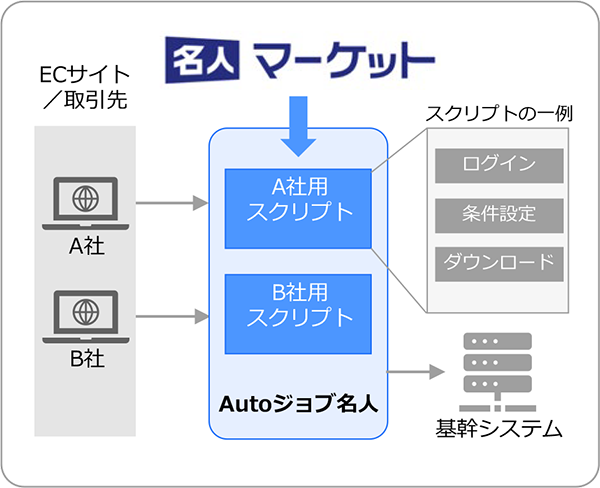 名人 マーケット

ECサイト
／取引先

A社

B社

A社用
スクリプト

B社用
スクリプト

Autoジョブ名人

スクリプトの一例

ログイン

条件設定

ダウンロード

基幹システム